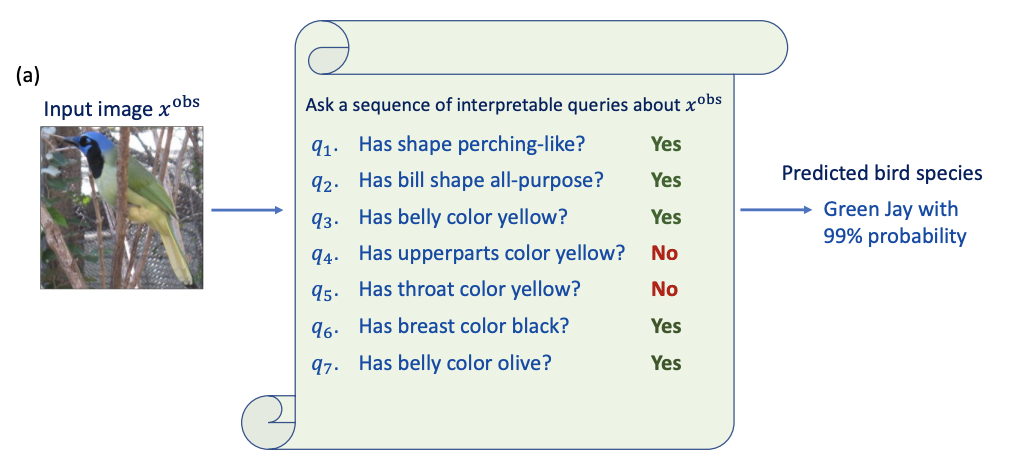 (a)

Input image $x^{\text{obs}}$

Ask a sequence of interpretable queries about $x^{\text{obs}}$

$q_1$. Has shape perching-like? Yes

$q_2$. Has bill shape all-purpose? Yes

$q_3$. Has belly color yellow? Yes

$q_4$. Has upperparts color yellow? No

$q_5$. Has throat color yellow? No

$q_6$. Has breast color black? Yes

$q_7$. Has belly color olive? Yes

Predicted bird species

Green Jay with 99% probability